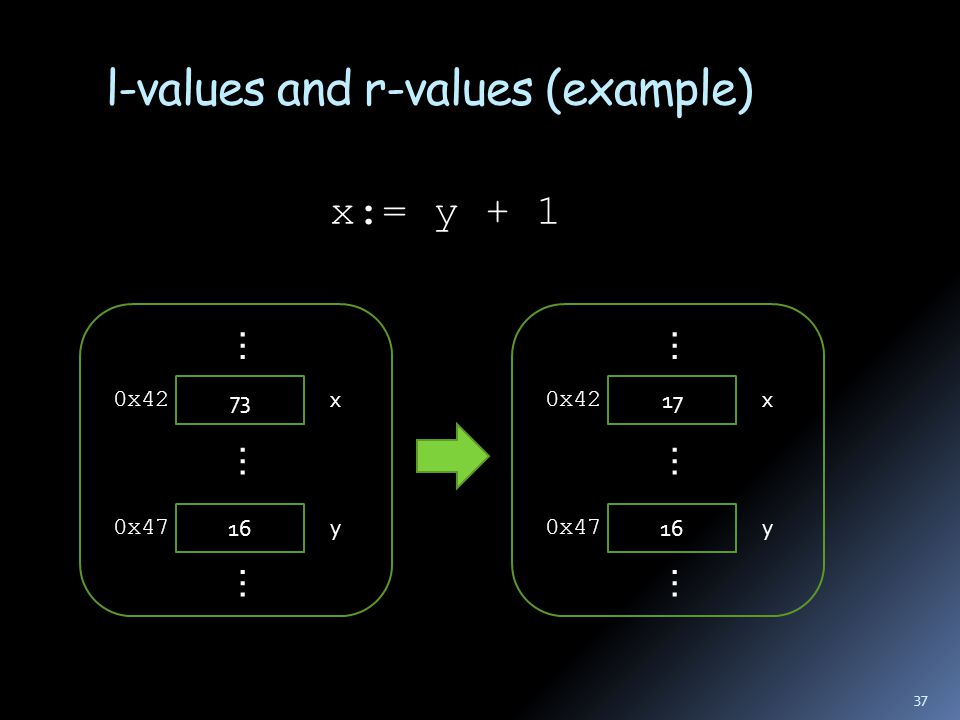 l-values and r-values (example)

x:= y + 1

⋮

0x42 73 x

⋮

0x47 16 y

⋮

⋮

0x42 17 x

⋮

0x47 16 y

⋮

37